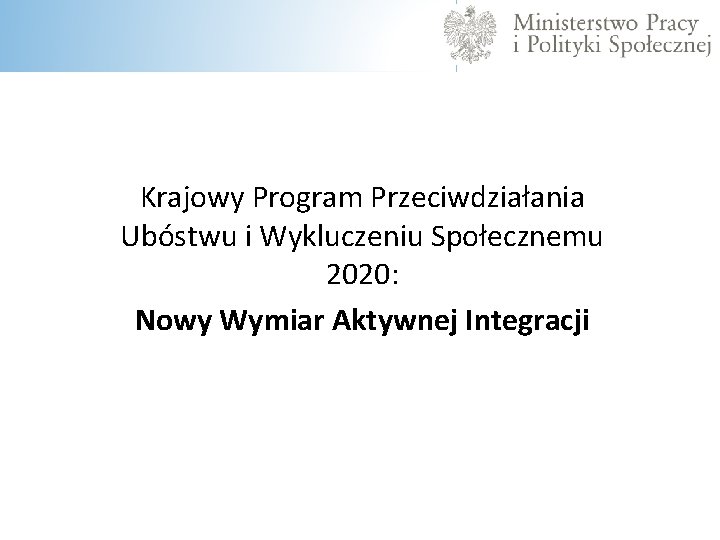 Ministerstwo Pracy i Polityki Społecznej

Krajowy Program Przeciwdziałania Ubóstwu i Wykluczeniu Społecznemu 2020:

Nowy Wymiar Aktywnej Integracji